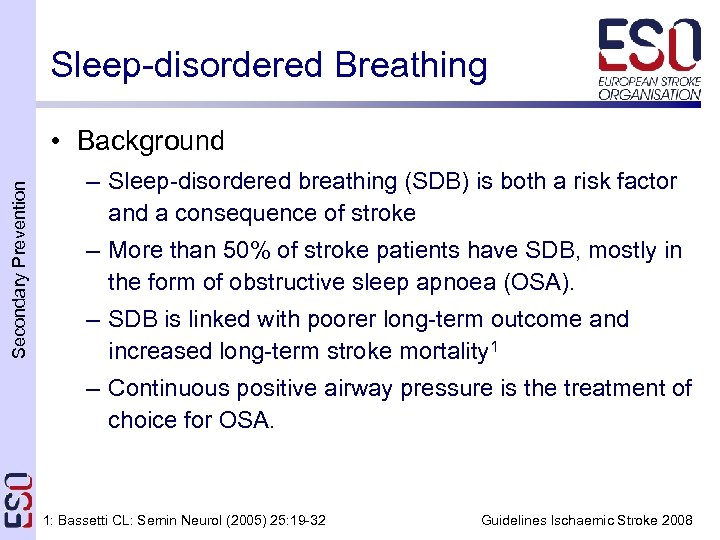 Sleep-disordered Breathing

ESO
EUROPEAN STROKE ORGANISATION

Secondary Prevention

• Background
– Sleep-disordered breathing (SDB) is both a risk factor and a consequence of stroke
– More than 50% of stroke patients have SDB, mostly in the form of obstructive sleep apnoea (OSA).
– SDB is linked with poorer long-term outcome and increased long-term stroke mortality$^1$
– Continuous positive airway pressure is the treatment of choice for OSA.

ESO

1: Bassetti CL: Semin Neurol (2005) 25:19-32

Guidelines Ischaemic Stroke 2008